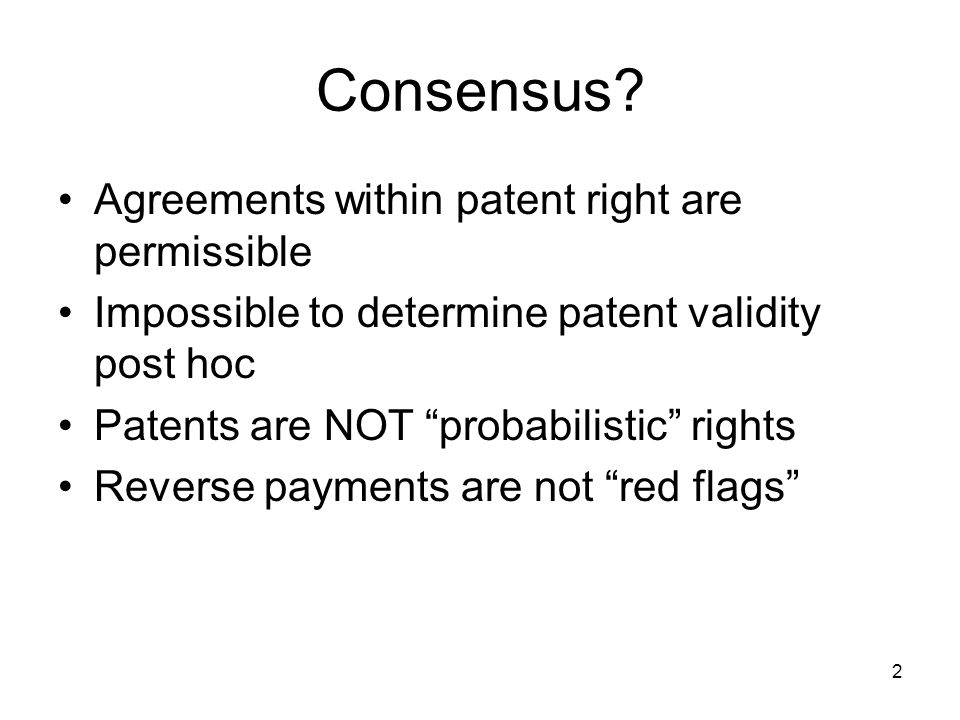 Consensus?

• Agreements within patent right are permissible
• Impossible to determine patent validity post hoc
• Patents are NOT “probabilistic” rights
• Reverse payments are not “red flags”

2